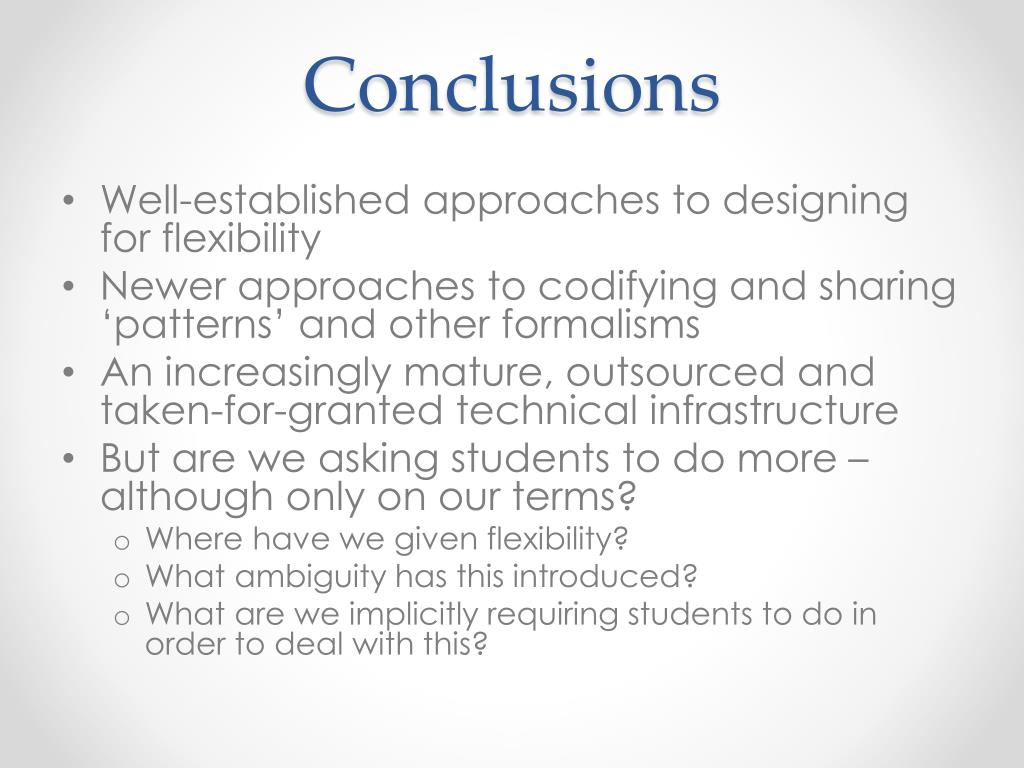 Conclusions

• Well-established approaches to designing for flexibility
• Newer approaches to codifying and sharing ‘patterns’ and other formalisms
• An increasingly mature, outsourced and taken-for-granted technical infrastructure
• But are we asking students to do more – although only on our terms?
  o Where have we given flexibility?
  o What ambiguity has this introduced?
  o What are we implicitly requiring students to do in order to deal with this?